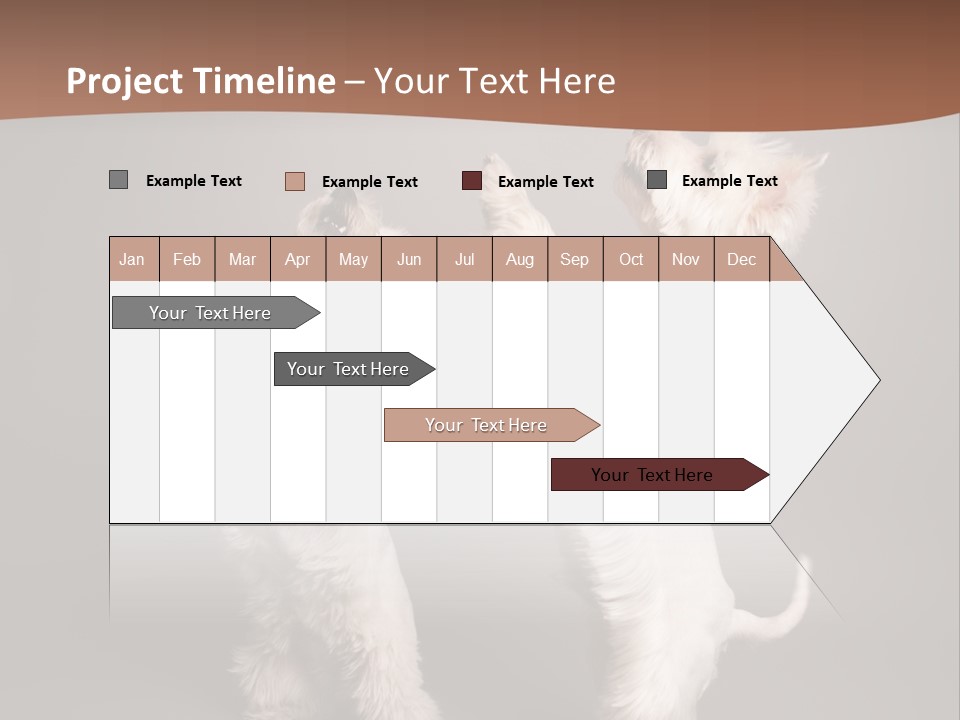 Project Timeline – Your Text Here

Example Text
Example Text
Example Text
Example Text

| Jan | Feb | Mar | Apr | May | Jun | Jul | Aug | Sep | Oct | Nov | Dec |
|---|---|---|---|---|---|---|---|---|---|---|---|

Your Text Here
Your Text Here
Your Text Here
Your Text Here